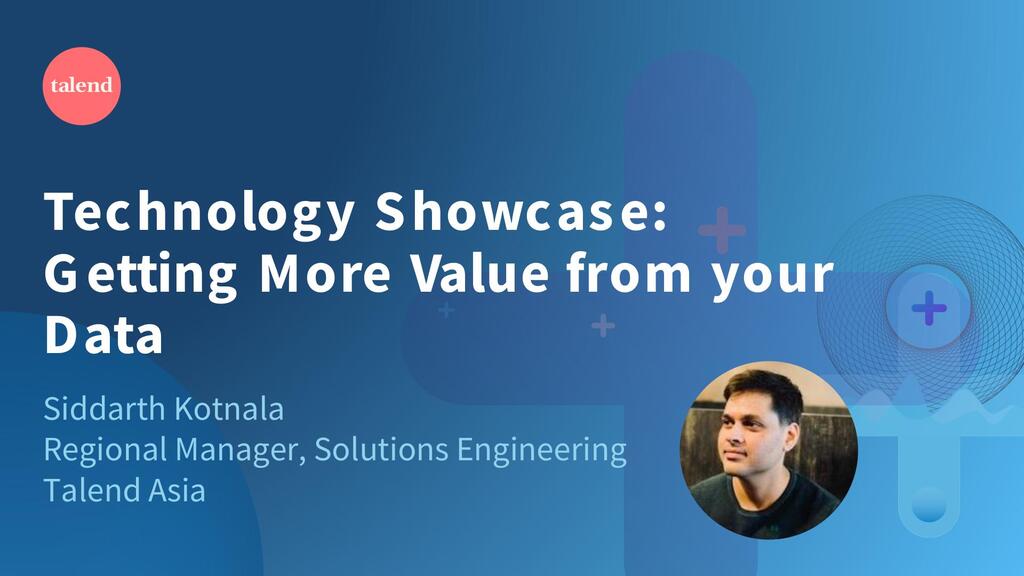 talend

Technology Showcase: Getting More Value from your Data

Siddarth Kotnala
Regional Manager, Solutions Engineering
Talend Asia